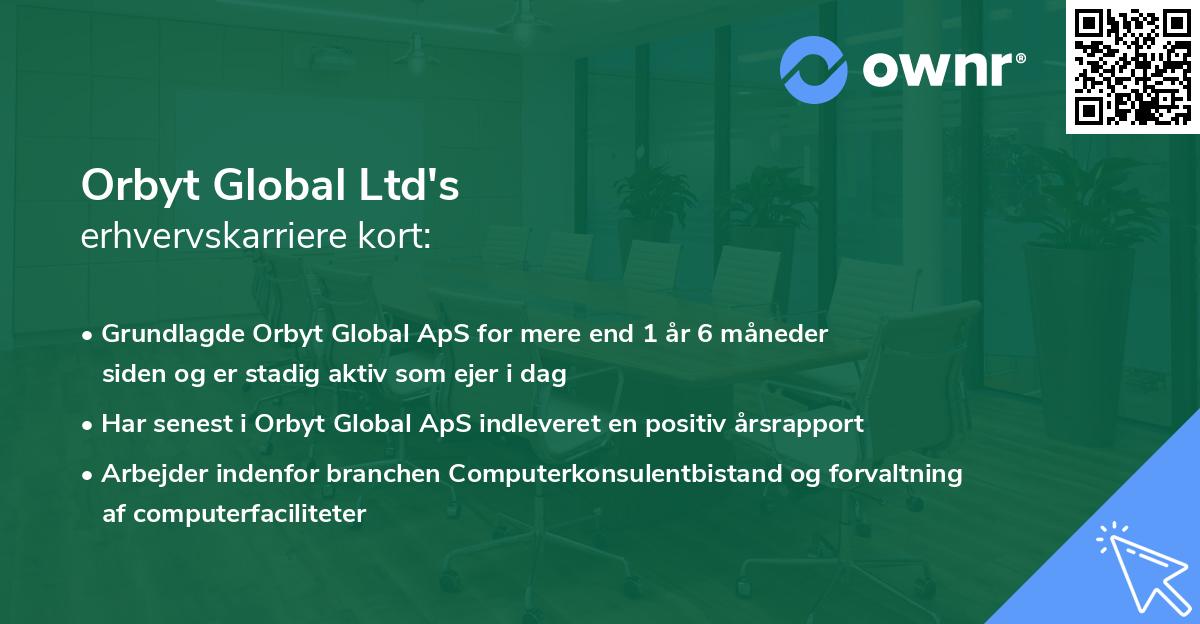 ownr®

Orbyt Global Ltd's
erhvervskarriere kort:

• Grundlagde Orbyt Global ApS for mere end 1 år 6 måneder siden og er stadig aktiv som ejer i dag

• Har senest i Orbyt Global ApS indleveret en positiv årsrapport

• Arbejder indenfor branchen Computerkonsulentbistand og forvaltning af computerfaciliteter